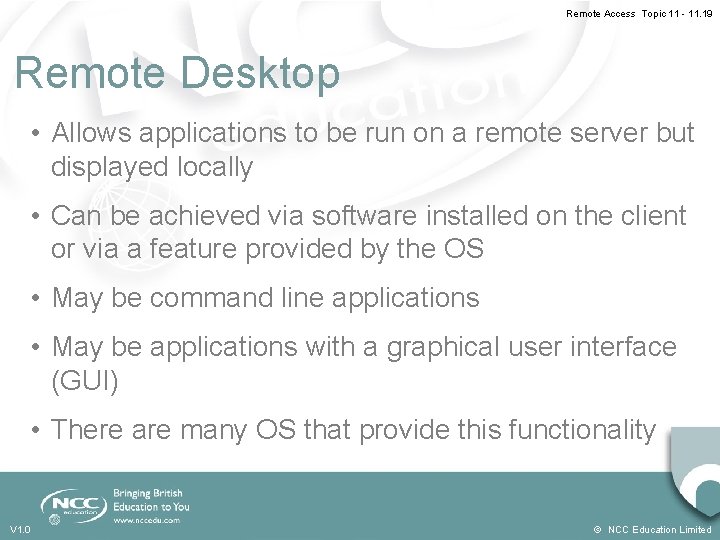 Remote Access Topic 11 - 11.19

Remote Desktop

• Allows applications to be run on a remote server but displayed locally

• Can be achieved via software installed on the client or via a feature provided by the OS

• May be command line applications

• May be applications with a graphical user interface (GUI)

• There are many OS that provide this functionality

NCC education

Bringing British Education to You

www.nccedu.com

V1.0

© NCC Education Limited